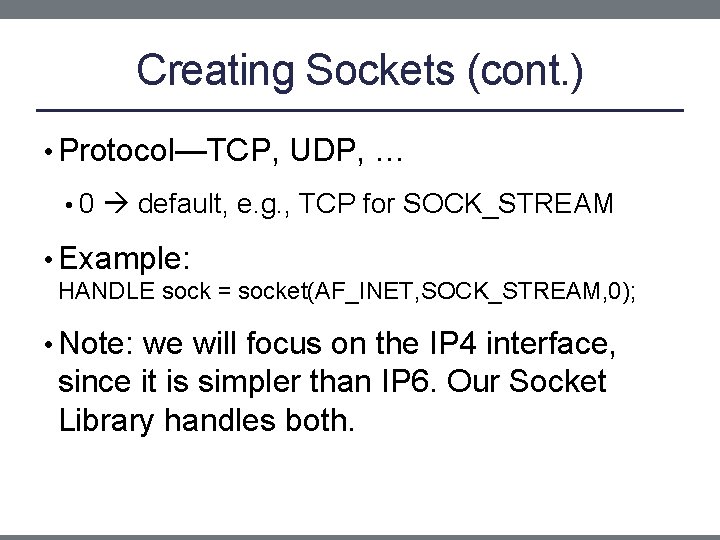 Creating Sockets (cont.)

• Protocol—TCP, UDP, …

• 0 → default, e.g., TCP for SOCK_STREAM

• Example:
HANDLE sock = socket(AF_INET,SOCK_STREAM,0);

• Note: we will focus on the IP4 interface, since it is simpler than IP6. Our Socket Library handles both.